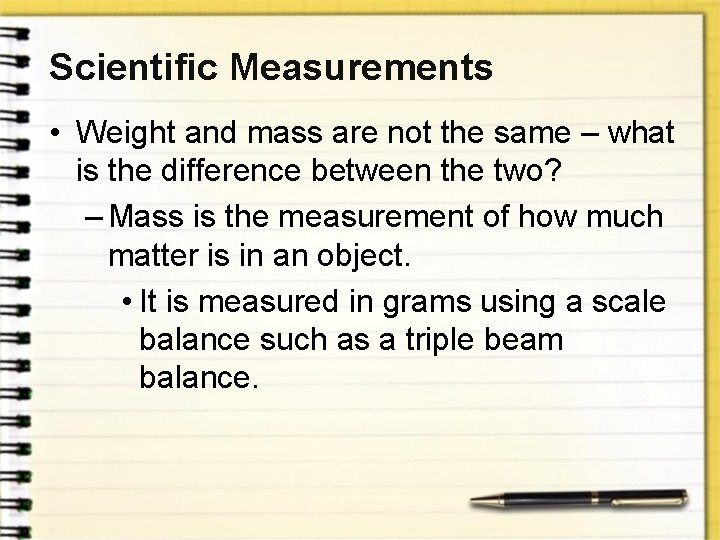 Scientific Measurements

• Weight and mass are not the same – what is the difference between the two?

– Mass is the measurement of how much matter is in an object.

• It is measured in grams using a scale balance such as a triple beam balance.